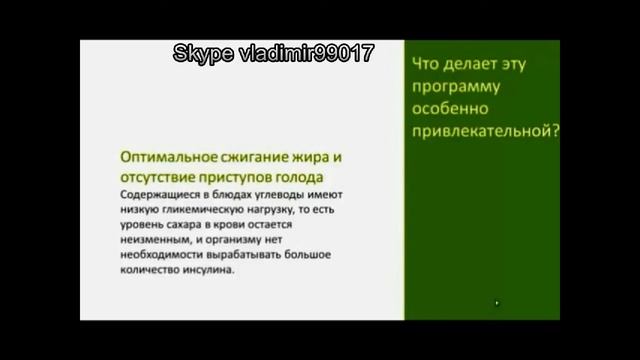 Skype vladimir99017

Оптимальное сжигание жира и отсутствие приступов голода
Содержащиеся в блюдах углеводы имеют низкую гликемическую нагрузку, то есть уровень сахара в крови остается неизменным, и организму нет необходимости вырабатывать большое количество инсулина.

Что делает эту программу особенно привлекательной?